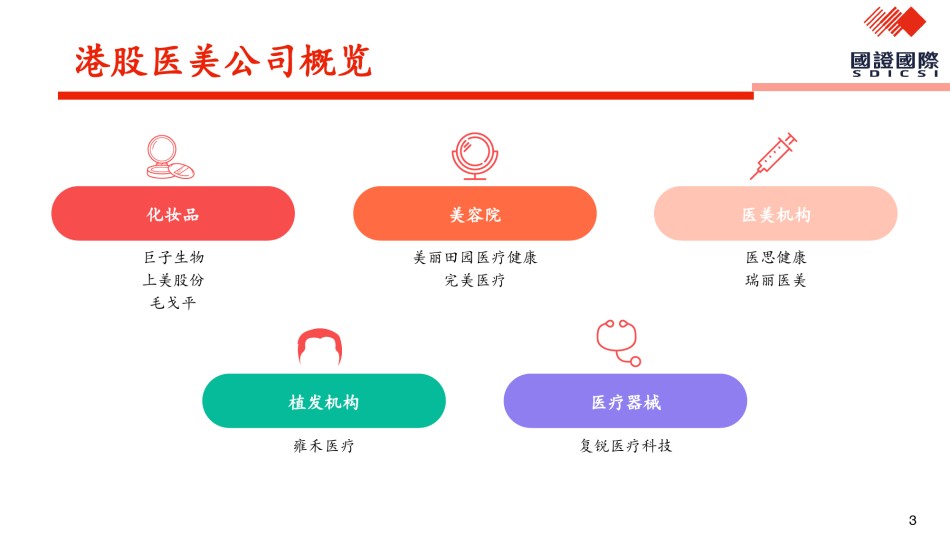 港股医美公司概览

國證國際
SDICSI

化妆品

巨子生物
上美股份
毛戈平

美容院

美丽田园医疗健康
完美医疗

医美机构

医思健康
瑞丽医美

植发机构

雍禾医疗

医疗器械

复锐医疗科技

3